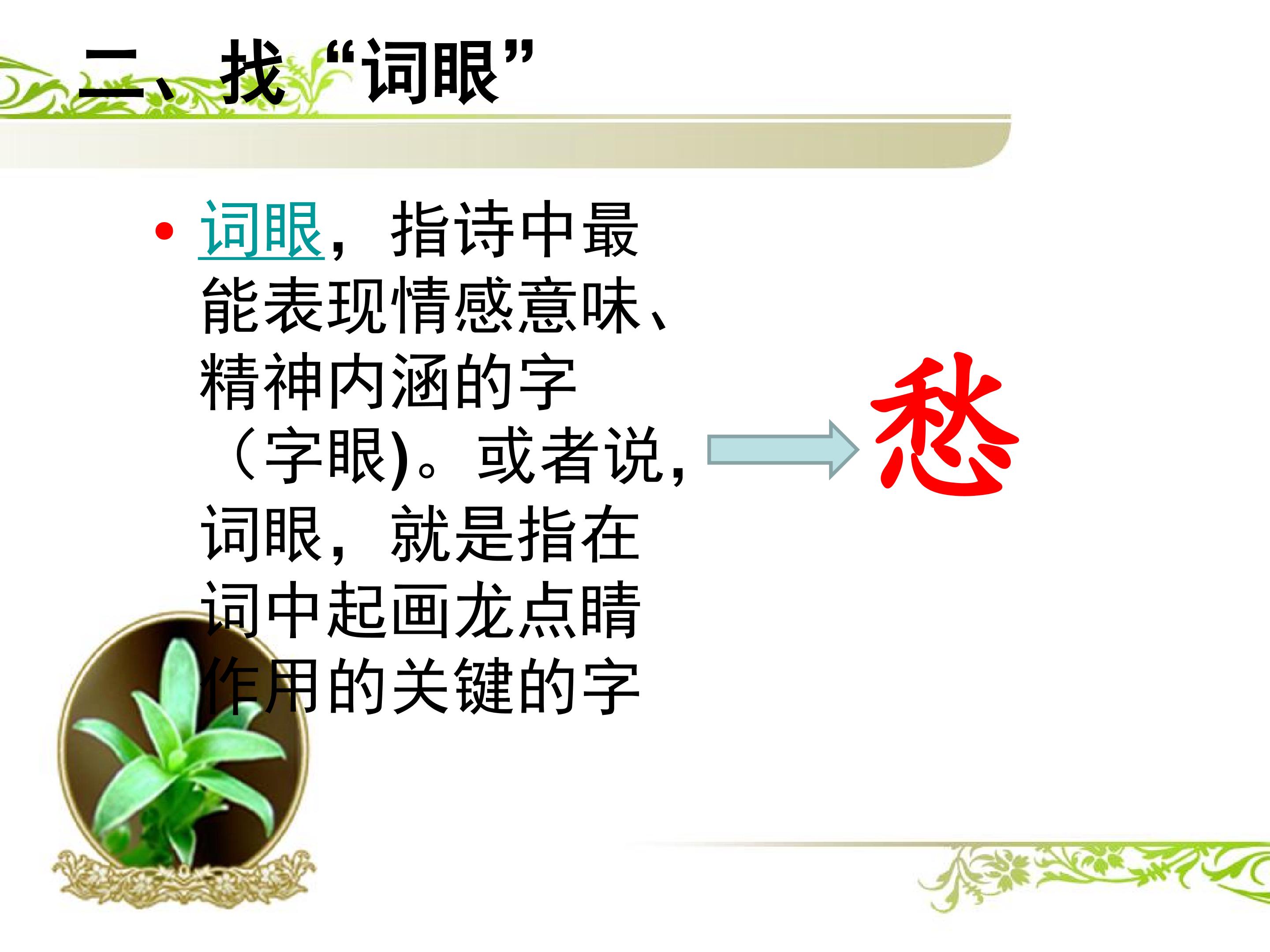 二、找“词眼”

• 词眼，指诗中最能表现情感意味、精神内涵的字（字眼)。或者说，词眼，就是指在词中起画龙点睛作用的关键的字

愁